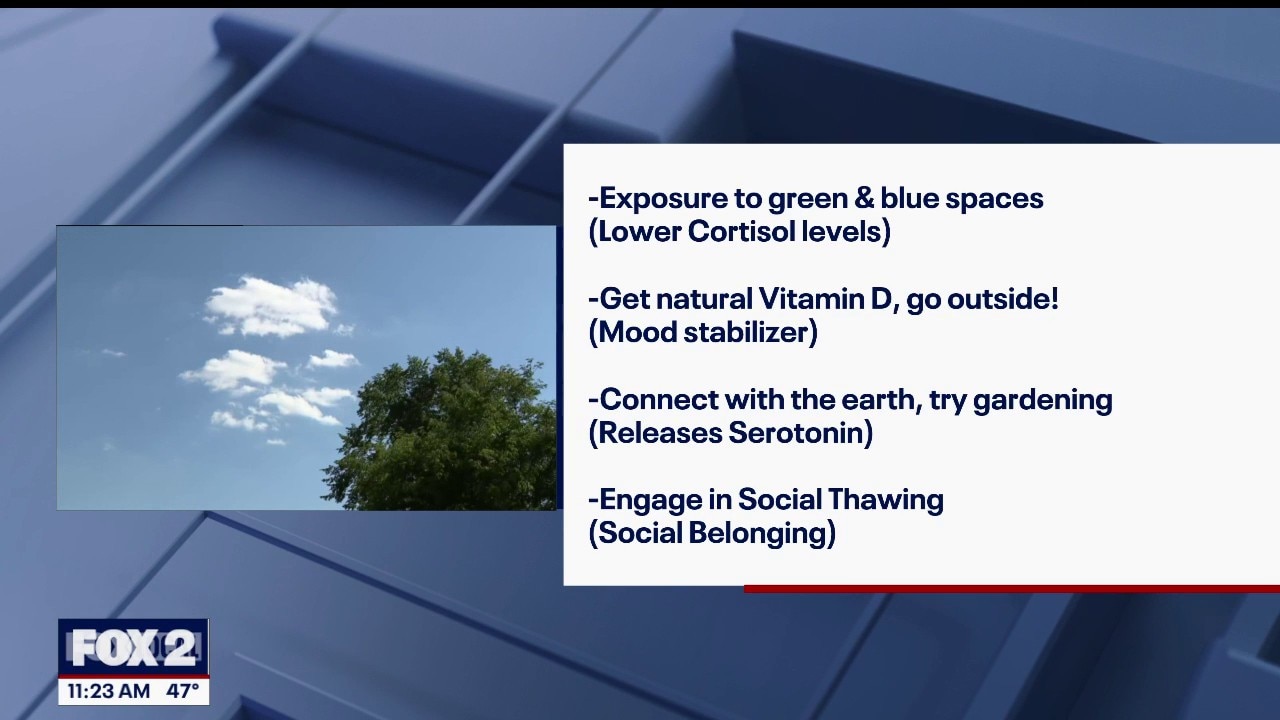 -Exposure to green & blue spaces
(Lower Cortisol levels)

-Get natural Vitamin D, go outside!
(Mood stabilizer)

-Connect with the earth, try gardening
(Releases Serotonin)

-Engage in Social Thawing
(Social Belonging)

FOX 2
11:23 AM 47°